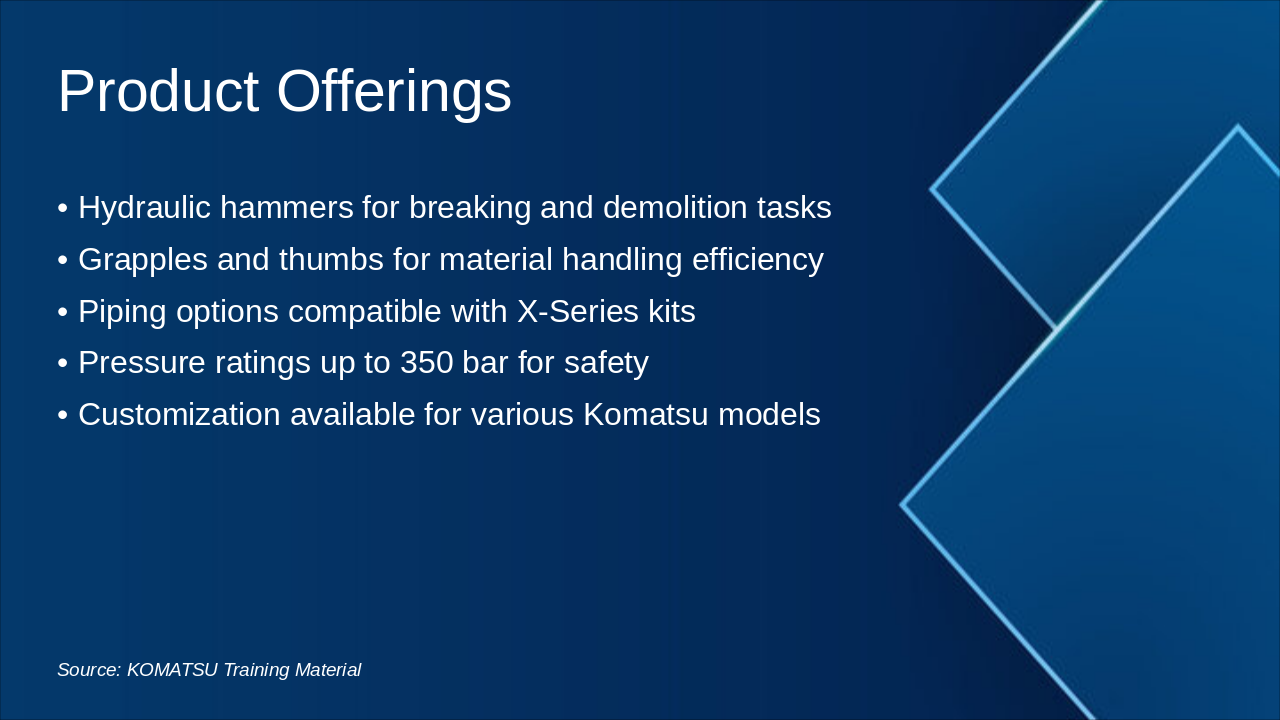 Product Offerings

• Hydraulic hammers for breaking and demolition tasks
• Grapples and thumbs for material handling efficiency
• Piping options compatible with X-Series kits
• Pressure ratings up to 350 bar for safety
• Customization available for various Komatsu models

Source: KOMATSU Training Material